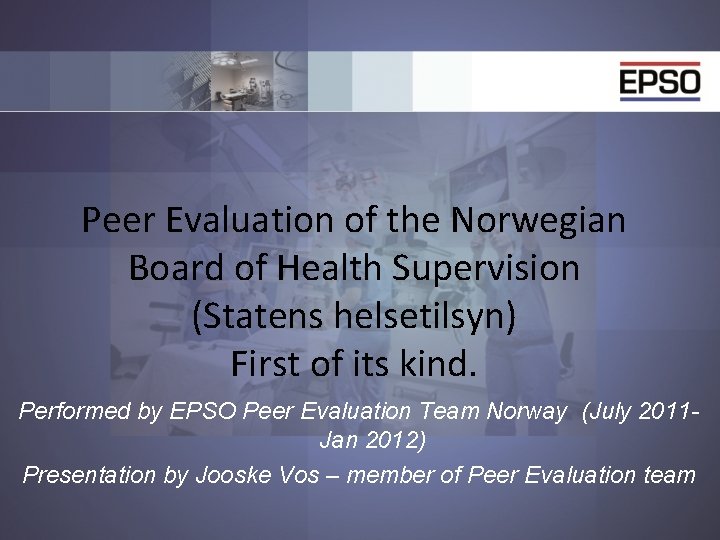 EPSO

Peer Evaluation of the Norwegian Board of Health Supervision (Statens helsetilsyn) First of its kind.

Performed by EPSO Peer Evaluation Team Norway (July 2011-Jan 2012)

Presentation by Jooske Vos – member of Peer Evaluation team